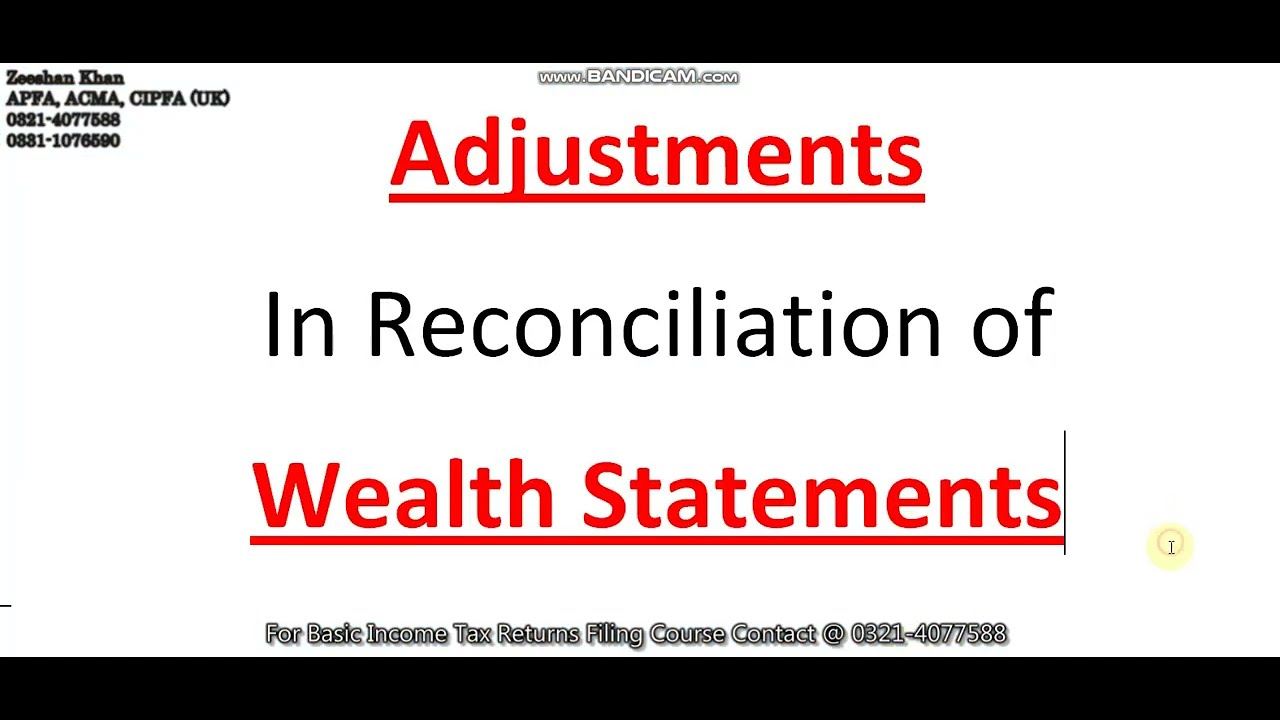 Zeeshan Khan
APFA, ACMA, CIPFA (UK)
0321-4077588
0331-1076590

www.BANDICAM.com

Adjustments

In Reconciliation of

Wealth Statements

For Basic Income Tax Returns Filing Course Contact @ 0321-4077588